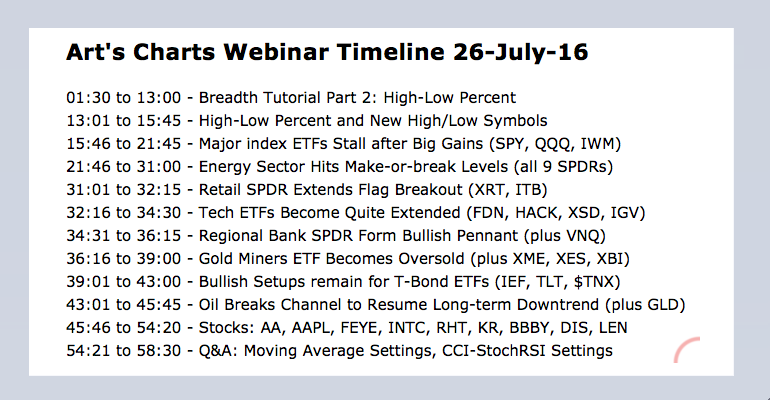 Art's Charts Webinar Timeline 26-July-16

01:30 to 13:00 - Breadth Tutorial Part 2: High-Low Percent
13:01 to 15:45 - High-Low Percent and New High/Low Symbols
15:46 to 21:45 - Major index ETFs Stall after Big Gains (SPY, QQQ, IWM)
21:46 to 31:00 - Energy Sector Hits Make-or-break Levels (all 9 SPDRs)
31:01 to 32:15 - Retail SPDR Extends Flag Breakout (XRT, ITB)
32:16 to 34:30 - Tech ETFs Become Quite Extended (FDN, HACK, XSD, IGV)
34:31 to 36:15 - Regional Bank SPDR Form Bullish Pennant (plus VNQ)
36:16 to 39:00 - Gold Miners ETF Becomes Oversold (plus XME, XES, XBI)
39:01 to 43:00 - Bullish Setups remain for T-Bond ETFs (IEF, TLT, $TNX)
43:01 to 45:45 - Oil Breaks Channel to Resume Long-term Downtrend (plus GLD)
45:46 to 54:20 - Stocks: AA, AAPL, FEYE, INTC, RHT, KR, BBBY, DIS, LEN
54:21 to 58:30 - Q&A: Moving Average Settings, CCI-StochRSI Settings